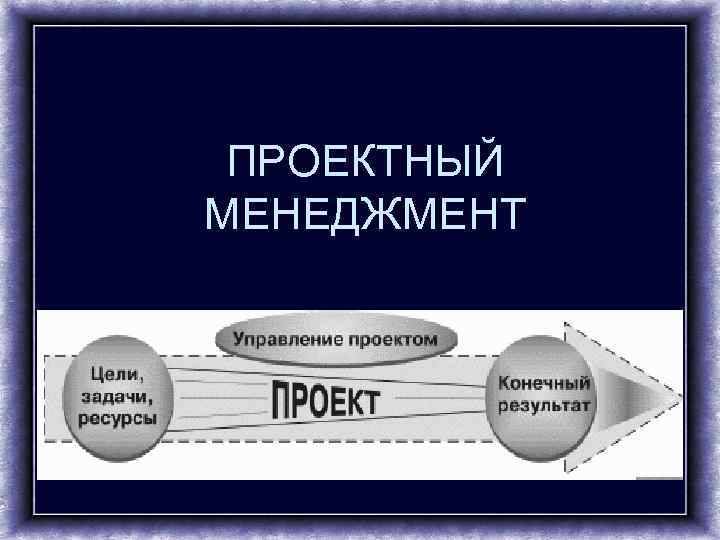 ПРОЕКТНЫЙ МЕНЕДЖМЕНТ

Управление проектом

Цели, задачи, ресурсы

ПРОЕКТ

Конечный результат